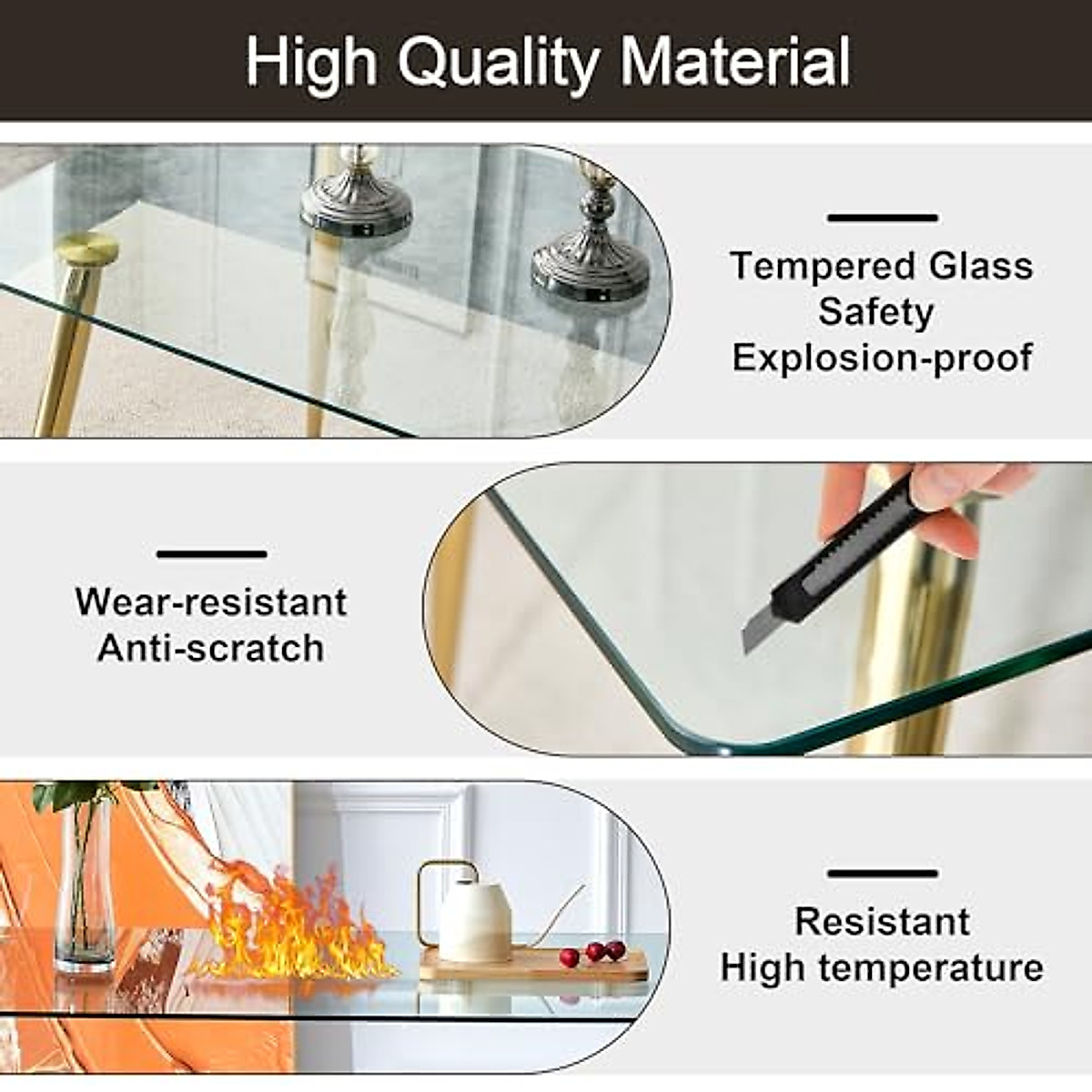 High Quality Material

Tempered Glass
Safety
Explosion-proof

Wear-resistant
Anti-scratch

Resistant
High temperature